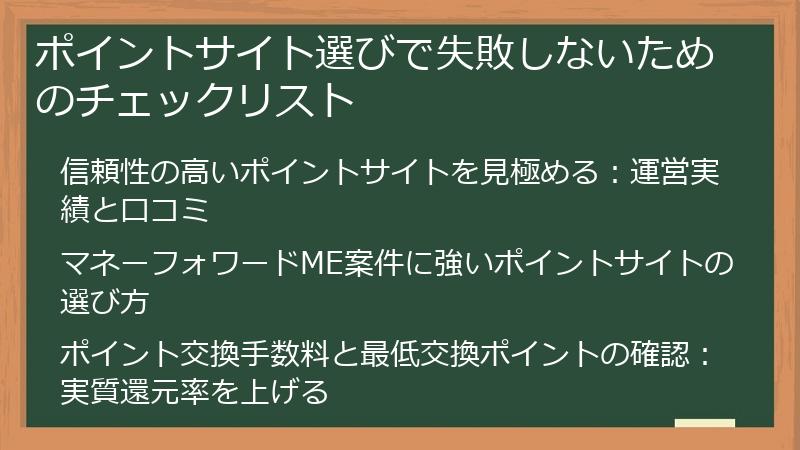 ポイントサイト選びで失敗しないためのチェックリスト

信頼性の高いポイントサイトを見極める：運営実績と口コミ

マネーフォワードME案件に強いポイントサイトの選び方

ポイント交換手数料と最低交換ポイントの確認：実質還元率を上げる